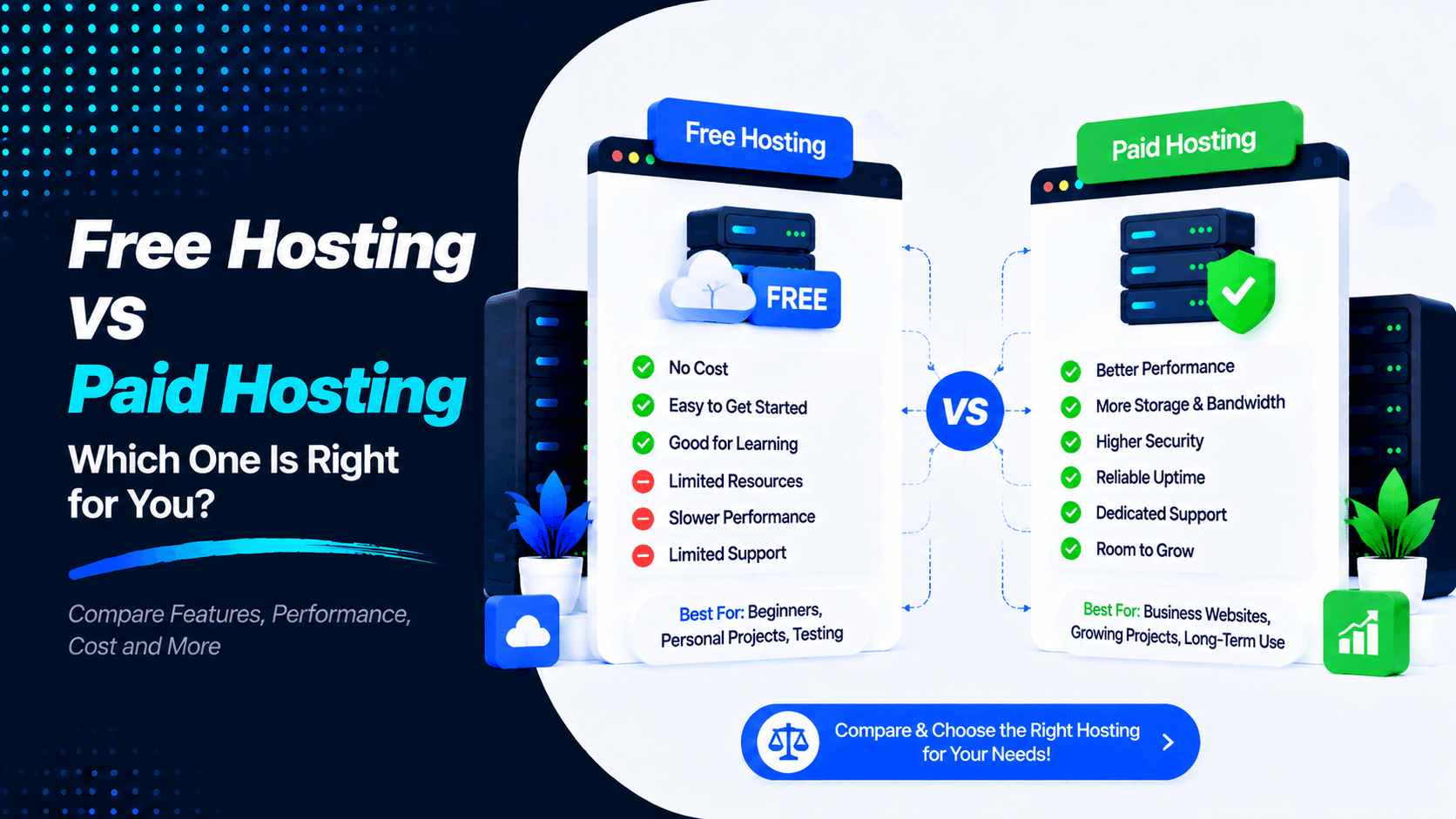 Free Hosting
VS
Paid Hosting
Which One Is Right for You?

Compare Features, Performance, Cost and More

Free Hosting

FREE

No Cost
Easy to Get Started
Good for Learning
Limited Resources
Slower Performance
Limited Support

Best For: Beginners, Personal Projects, Testing

VS

Paid Hosting

Better Performance
More Storage & Bandwidth
Higher Security
Reliable Uptime
Dedicated Support
Room to Grow

Best For: Business Websites, Growing Projects, Long-Term Use

Compare & Choose the Right Hosting for Your Needs!